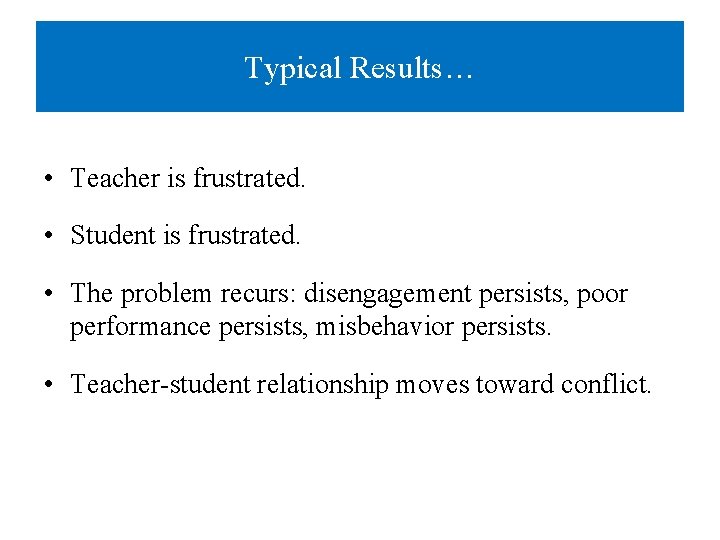 Typical Results…

• Teacher is frustrated.

• Student is frustrated.

• The problem recurs: disengagement persists, poor performance persists, misbehavior persists.

• Teacher-student relationship moves toward conflict.